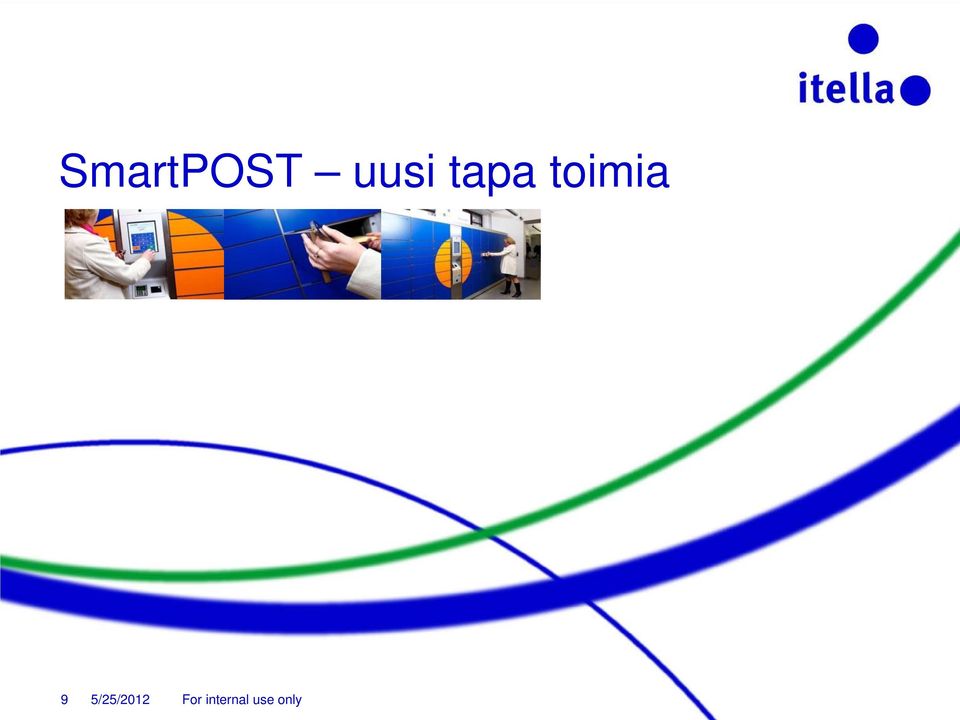 itella

SmartPOST – uusi tapa toimia

9 5/25/2012 For internal use only